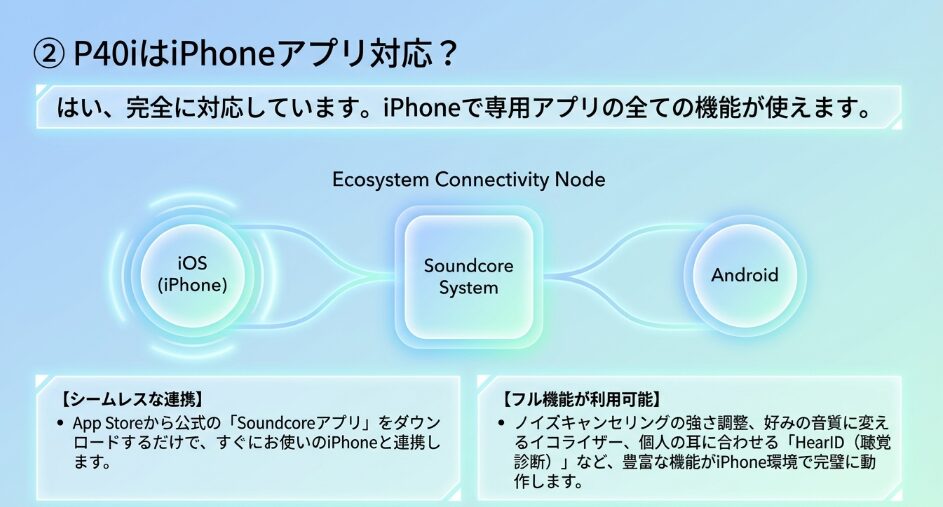 ② P40iはiPhoneアプリ対応？

はい、完全に対応しています。iPhoneで専用アプリの全ての機能が使えます。

Ecosystem Connectivity Node

iOS (iPhone)

Soundcore System

Android

【シームレスな連携】
• App Storeから公式の「Soundcoreアプリ」をダウンロードするだけで、すぐにお使いのiPhoneと連携します。

【フル機能が利用可能】
• ノイズキャンセリングの強さ調整、好みの音質に変えるイコライザー、個人の耳に合わせる「HearID（聴覚診断）」など、豊富な機能がiPhone環境で完璧に動作します。